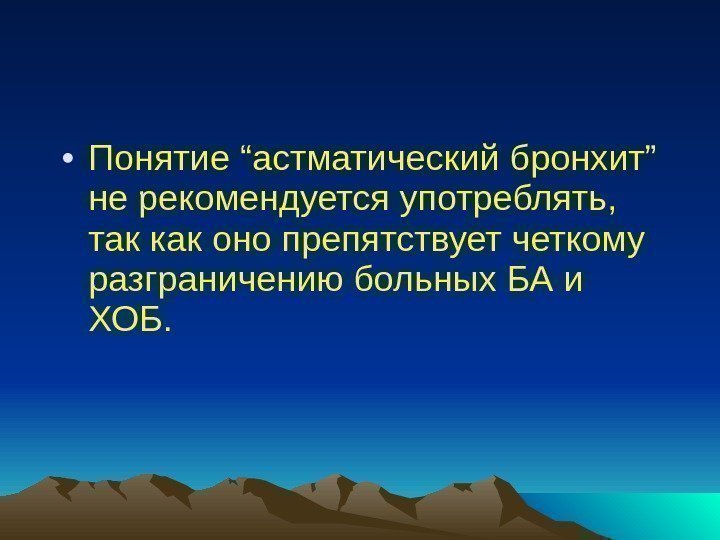 • Понятие “астматический бронхит” не рекомендуется употреблять, так как оно препятствует четкому разграничению больных БА и ХОБ.